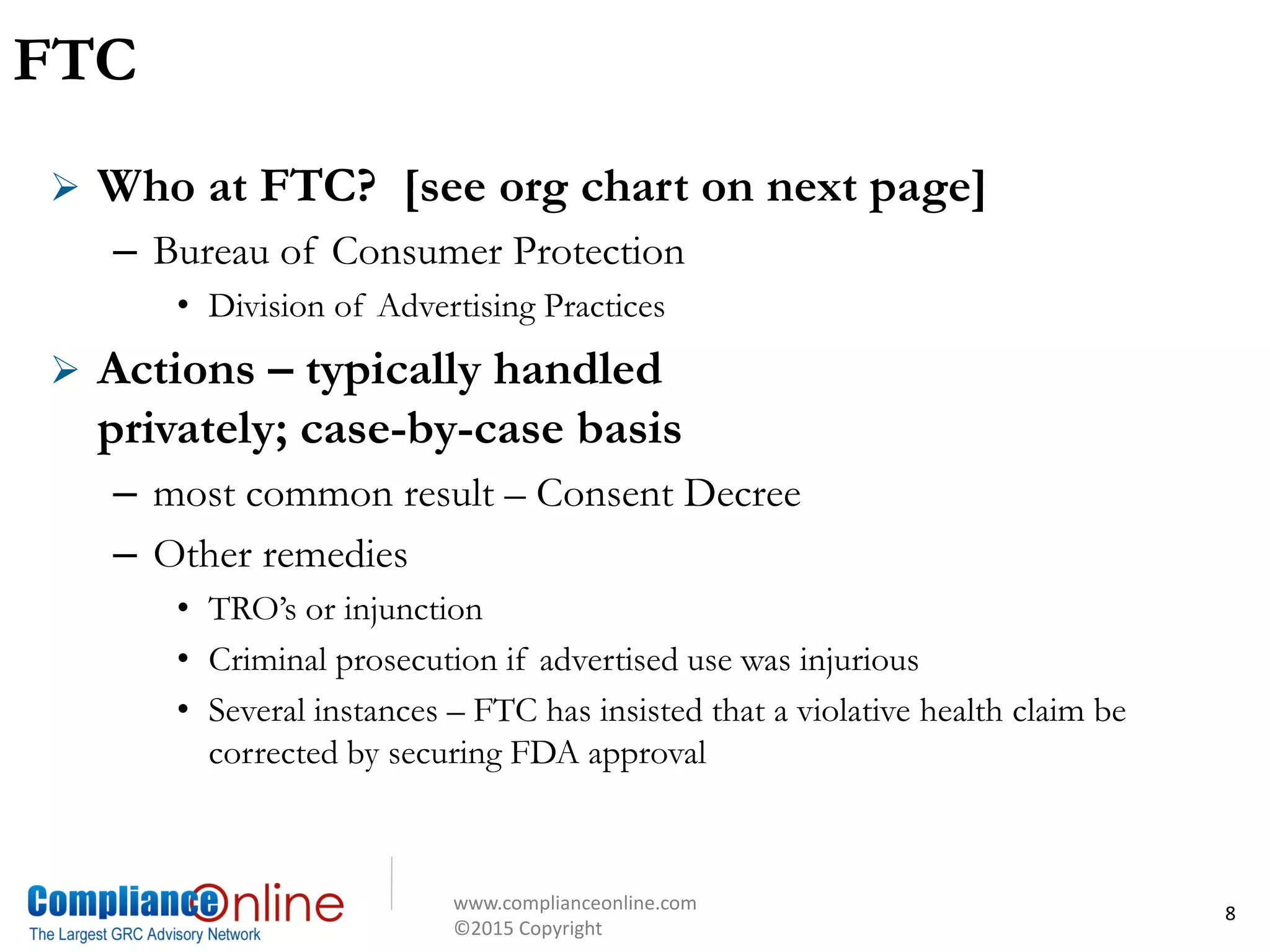 FTC

➢ Who at FTC? [see org chart on next page]

– Bureau of Consumer Protection

• Division of Advertising Practices

➢ Actions – typically handled privately; case-by-case basis

– most common result – Consent Decree

– Other remedies

• TRO's or injunction

• Criminal prosecution if advertised use was injurious

• Several instances – FTC has insisted that a violative health claim be corrected by securing FDA approval

ComplianceOnline
The Largest GRC Advisory Network

www.complianceonline.com
©2015 Copyright

8